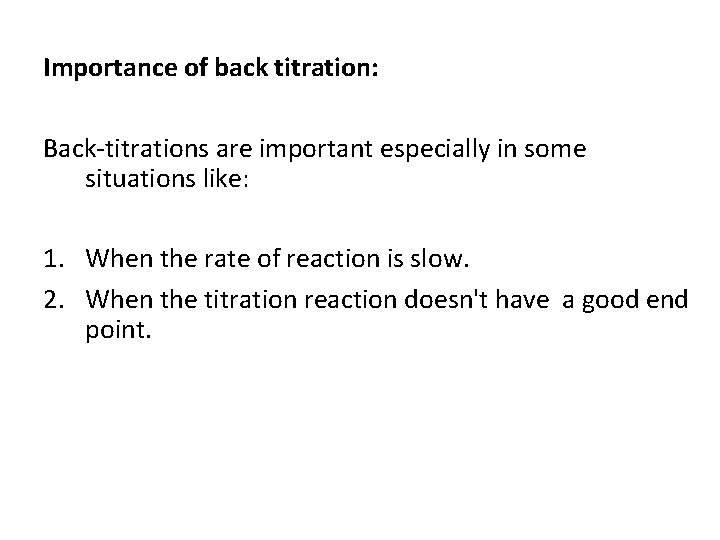 Importance of back titration:

Back-titrations are important especially in some situations like:

1. When the rate of reaction is slow.
2. When the titration reaction doesn't have a good end point.